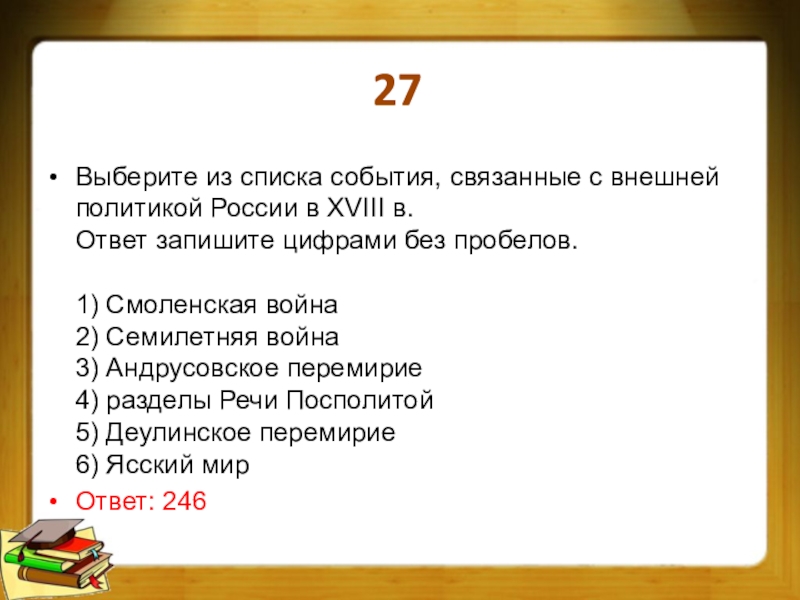 27

• Выберите из списка события, связанные с внешней политикой России в XVIII в.
Ответ запишите цифрами без пробелов.

1) Смоленская война
2) Семилетняя война
3) Андрусовское перемирие
4) разделы Речи Посполитой
5) Деулинское перемирие
6) Ясский мир

• Ответ: 246